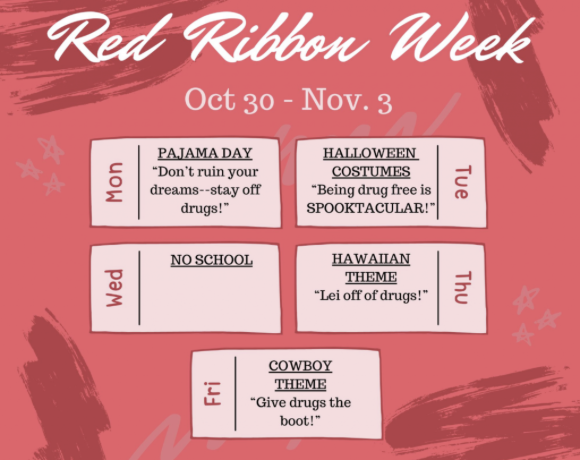 Red Ribbon Week

Oct 30 - Nov. 3

Mon

PAJAMA DAY
"Don't ruin your dreams--stay off drugs!"

HALLOWEEN COSTUMES
"Being drug free is SPOOKTACULAR!"

Tue

Wed

NO SCHOOL

HAWAIIAN THEME
"Lei off of drugs!"

Thu

Fri

COWBOY THEME
"Give drugs the boot!"